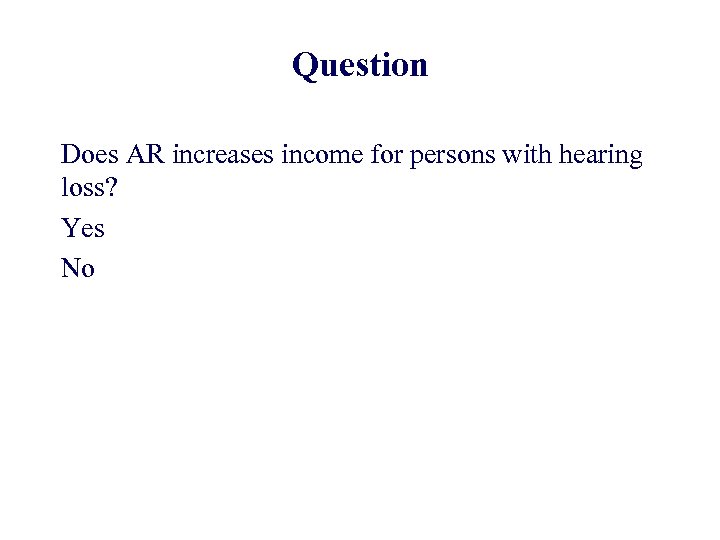 Question

Does AR increases income for persons with hearing loss?

Yes

No